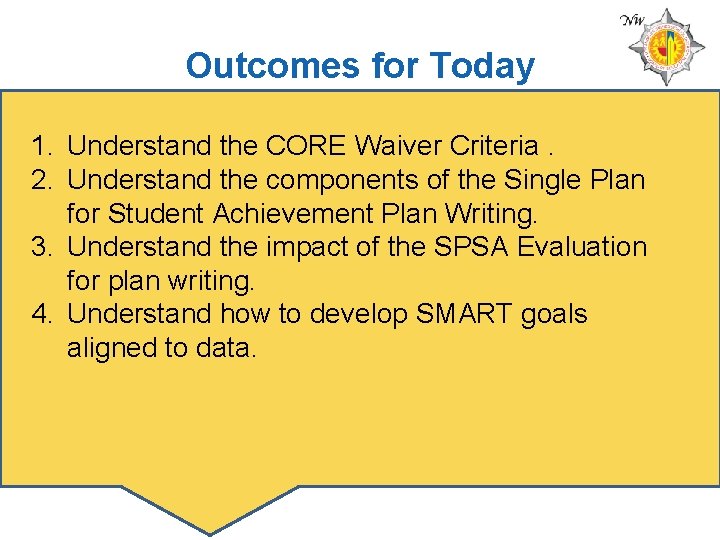 NW

Outcomes for Today

1. Understand the CORE Waiver Criteria .
2. Understand the components of the Single Plan for Student Achievement Plan Writing.
3. Understand the impact of the SPSA Evaluation for plan writing.
4. Understand how to develop SMART goals aligned to data.